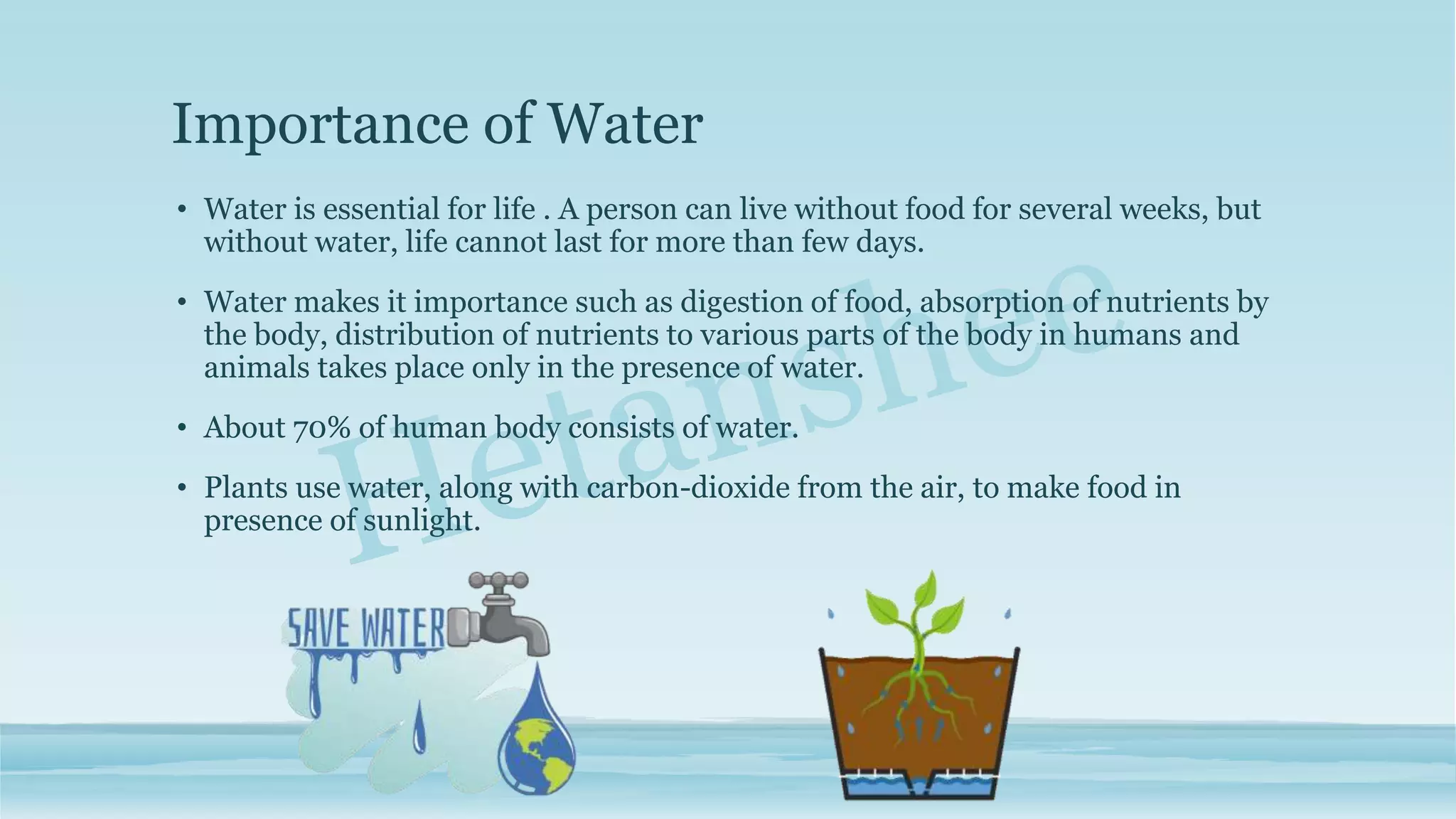 Importance of Water

• Water is essential for life . A person can live without food for several weeks, but without water, life cannot last for more than few days.

• Water makes it importance such as digestion of food, absorption of nutrients by the body, distribution of nutrients to various parts of the body in humans and animals takes place only in the presence of water.

• About 70% of human body consists of water.

• Plants use water, along with carbon-dioxide from the air, to make food in presence of sunlight.

Hetanshee

SAVE WATER